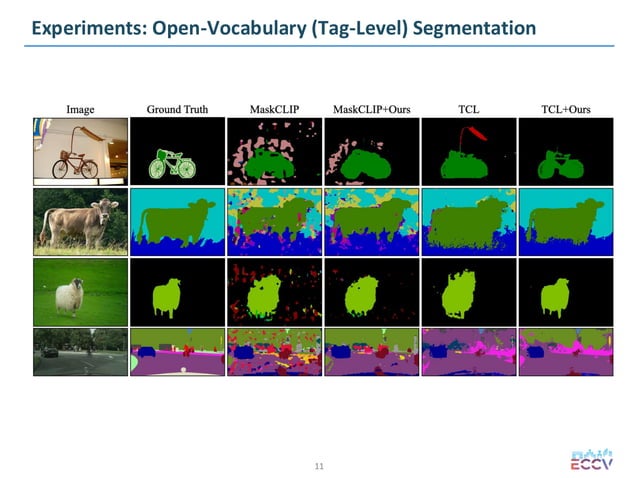 Experiments: Open-Vocabulary (Tag-Level) Segmentation

Image Ground Truth MaskCLIP MaskCLIP+Ours TCL TCL+Ours

11

ECCV